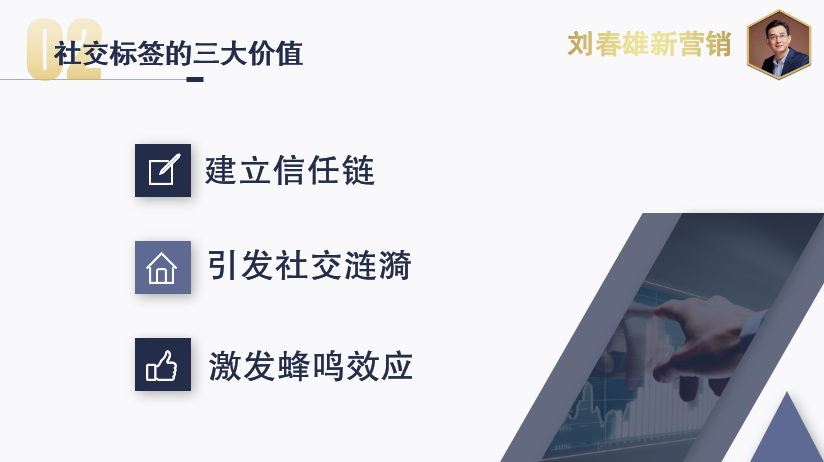 02
社交标签的三大价值

刘春雄新营销

建立信任链

引发社交涟漪

激发蜂鸣效应